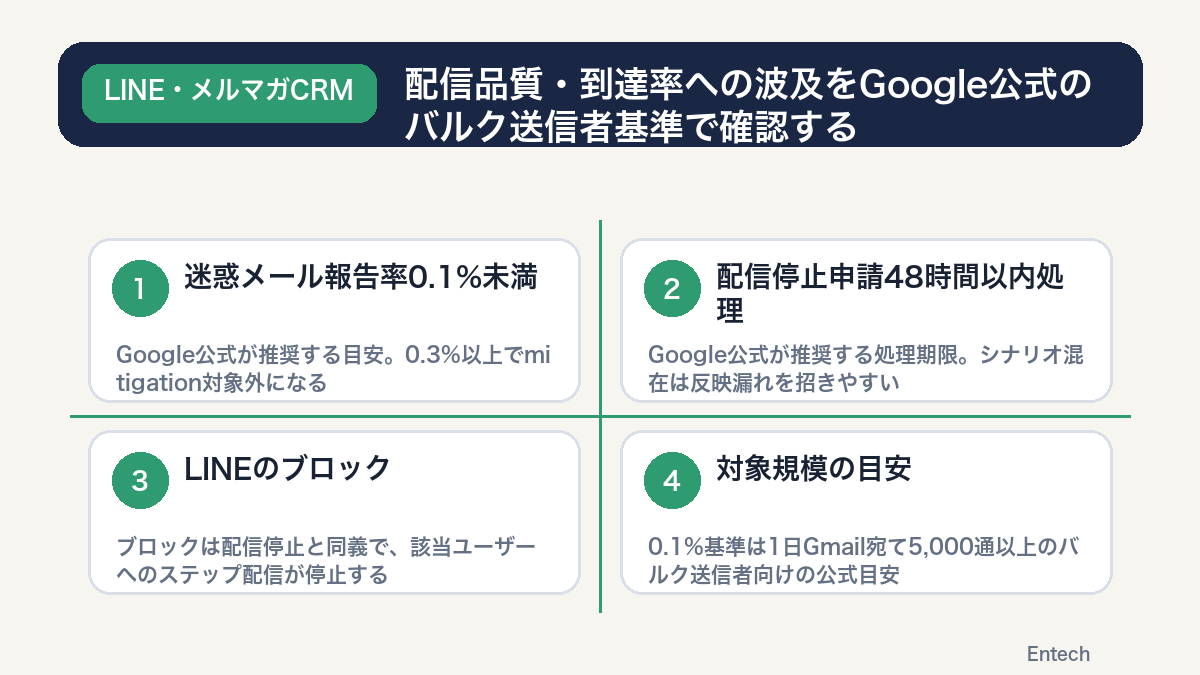 LINE・メルマガCRM

配信品質・到達率への波及をGoogle公式のバルク送信者基準で確認する

1
迷惑メール報告率0.1%未満

Google公式が推奨する目安。0.3%以上でmitigation対象外になる

2
配信停止申請48時間以内処理

Google公式が推奨する処理期限。シナリオ混在は反映漏れを招きやすい

3
LINEのブロック

ブロックは配信停止と同義で、該当ユーザーへのステップ配信が停止する

4
対象規模の目安

0.1%基準は1日Gmail宛て5,000通以上のバルク送信者向けの公式目安

Entech